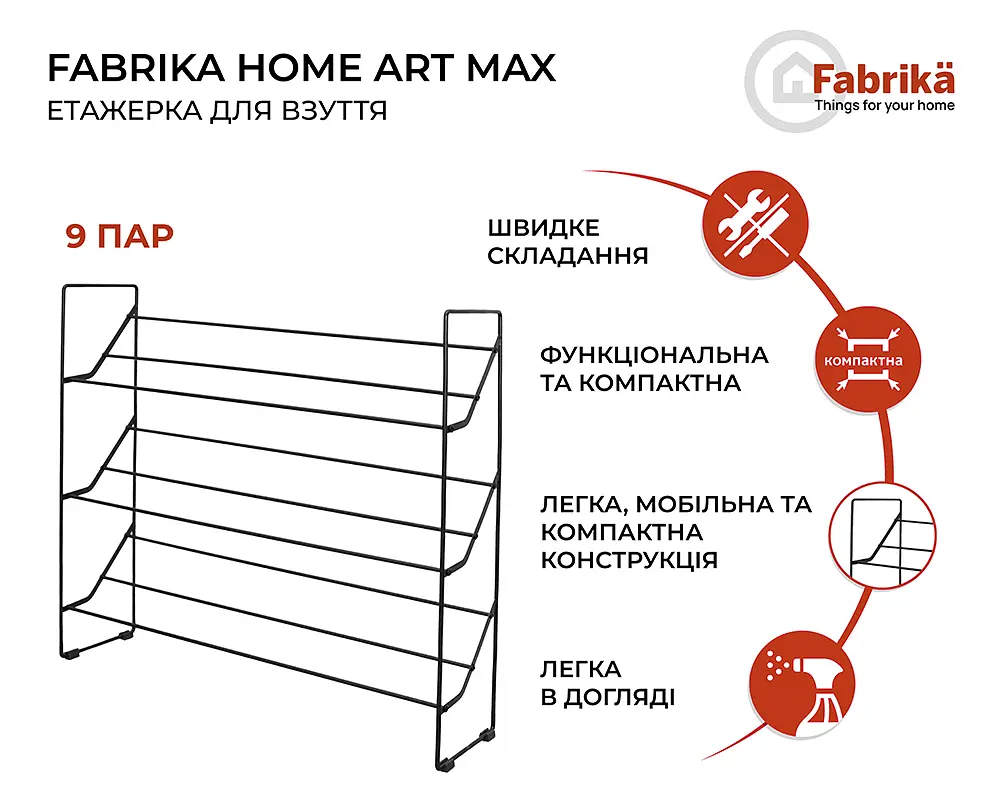 FABRIKA HOME ART MAX
ЕТАЖЕРКА ДЛЯ ВЗУТТЯ

Fabrikä
Things for your home

9 ПАР

ШВИДКЕ СКЛАДАННЯ

ФУНКЦІОНАЛЬНА ТА КОМПАКТНА

компактна

ЛЕГКА, МОБІЛЬНА ТА КОМПАКТНА КОНСТРУКЦІЯ

ЛЕГКА В ДОГЛЯДІ